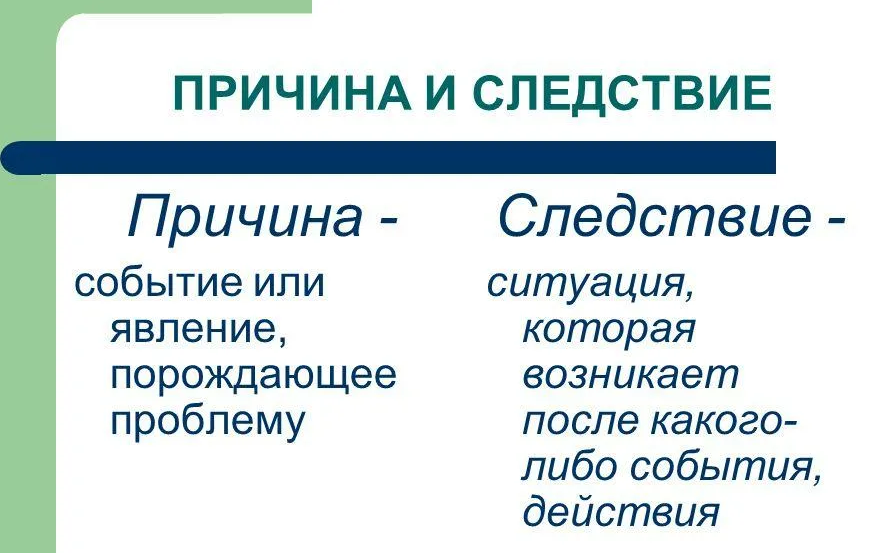 ПРИЧИНА И СЛЕДСТВИЕ

Причина -

событие или явление, порождающее проблему

Следствие -

ситуация, которая возникает после какого-либо события, действия